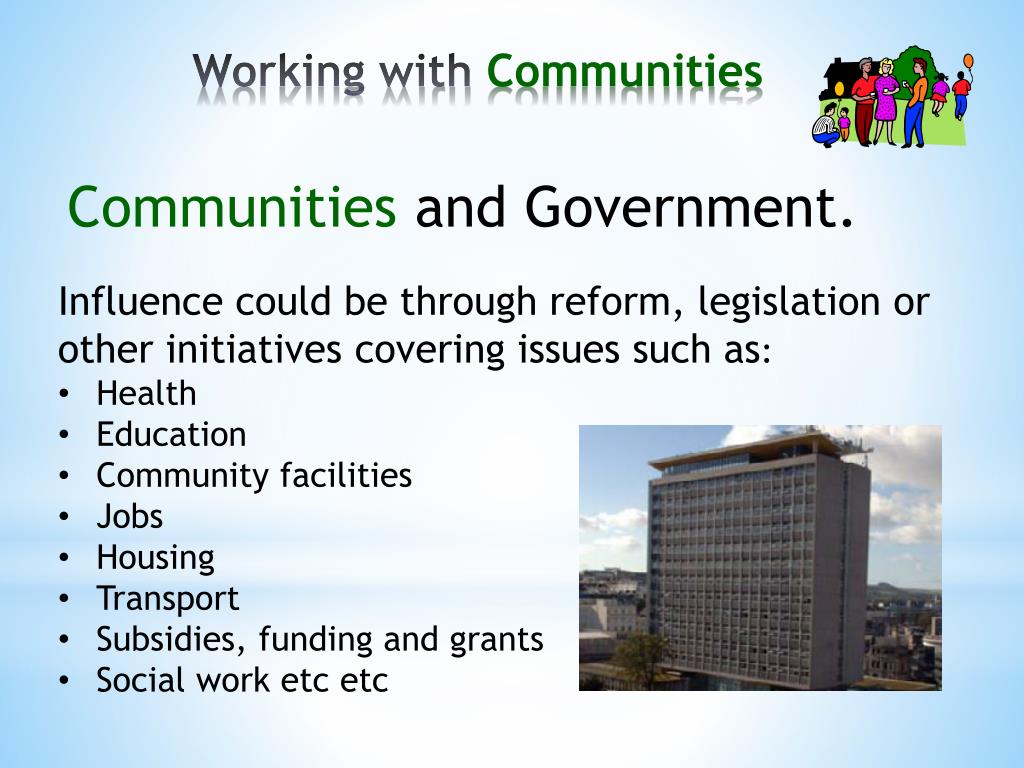 Working with Communities

Communities and Government.

Influence could be through reform, legislation or other initiatives covering issues such as:
• Health
• Education
• Community facilities
• Jobs
• Housing
• Transport
• Subsidies, funding and grants
• Social work etc etc